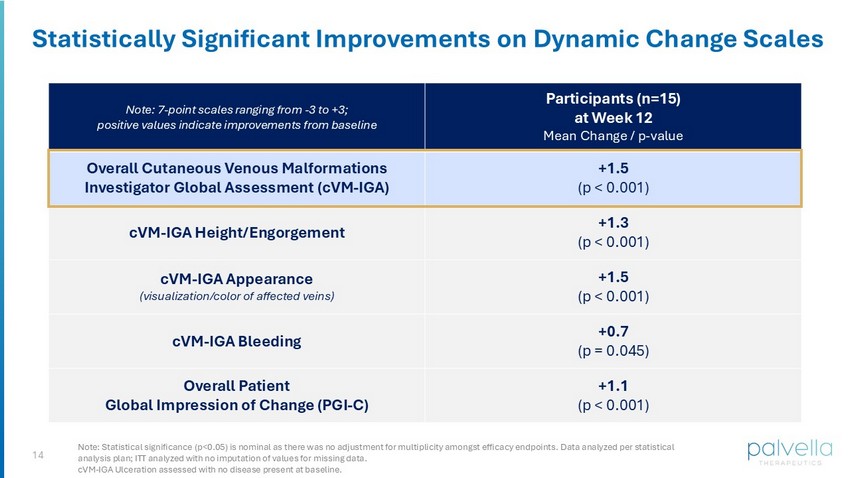 Statistically Significant Improvements on Dynamic Change Scales

| Note: 7-point scales ranging from -3 to +3; positive values indicate improvements from baseline | Participants (n=15) at Week 12 Mean Change / p-value |
|---|---|
| Overall Cutaneous Venous Malformations Investigator Global Assessment (cVM-IGA) | +1.5 (p < 0.001) |
| cVM-IGA Height/Engorgement | +1.3 (p < 0.001) |
| cVM-IGA Appearance (visualization/color of affected veins) | +1.5 (p < 0.001) |
| cVM-IGA Bleeding | +0.7 (p = 0.045) |
| Overall Patient Global Impression of Change (PGI-C) | +1.1 (p < 0.001) |

14

Note: Statistical significance (p<0.05) is nominal as there was no adjustment for multiplicity amongst efficacy endpoints. Data analyzed per statistical analysis plan; ITT analyzed with no imputation of values for missing data.
cVM-IGA Ulceration assessed with no disease present at baseline.

palvella THERAPEUTICS